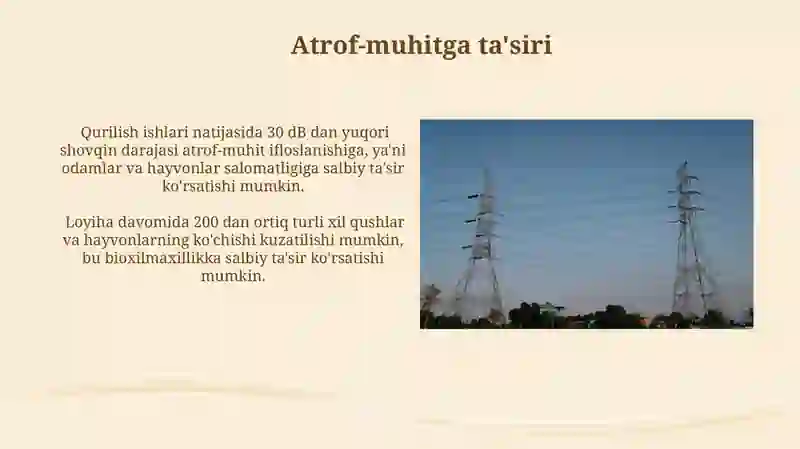 Atrof-muhitga ta'siri

Qurilish ishlari natijasida 30 dB dan yuqori shovqin darajasi atrof-muhit ifloslanishiga, ya'ni odamlar va hayvonlar salomatligiga salbiy ta'sir ko'rsatishi mumkin.

Loyiha davomida 200 dan ortiq turli xil qushlar va hayvonlarning ko'chishi kuzatilishi mumkin, bu bioxilmaxillikka salbiy ta'sir ko'rsatishi mumkin.